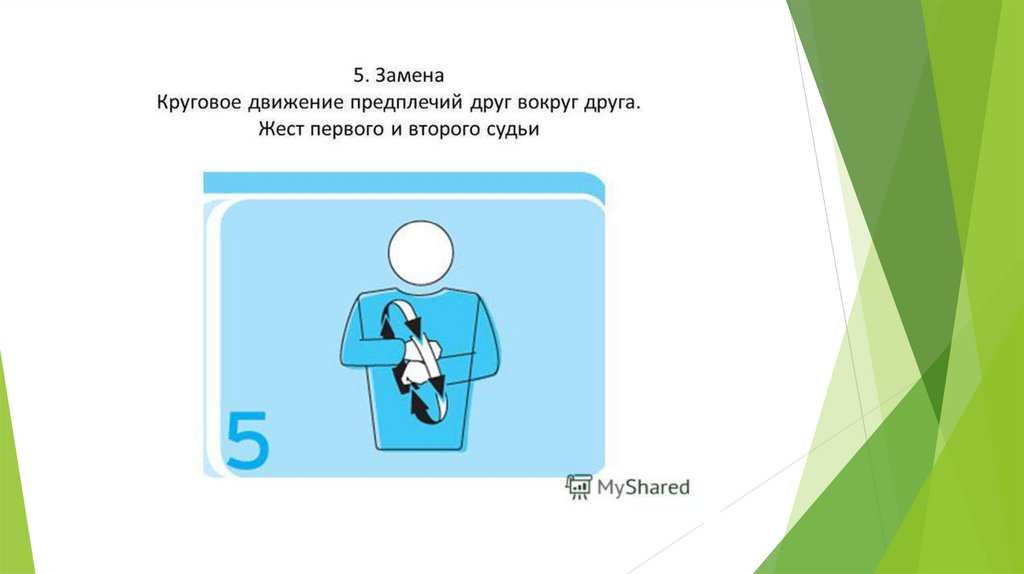 5. Замена
Круговое движение предплечий друг вокруг друга.
Жест первого и второго судьи

5

MyShared